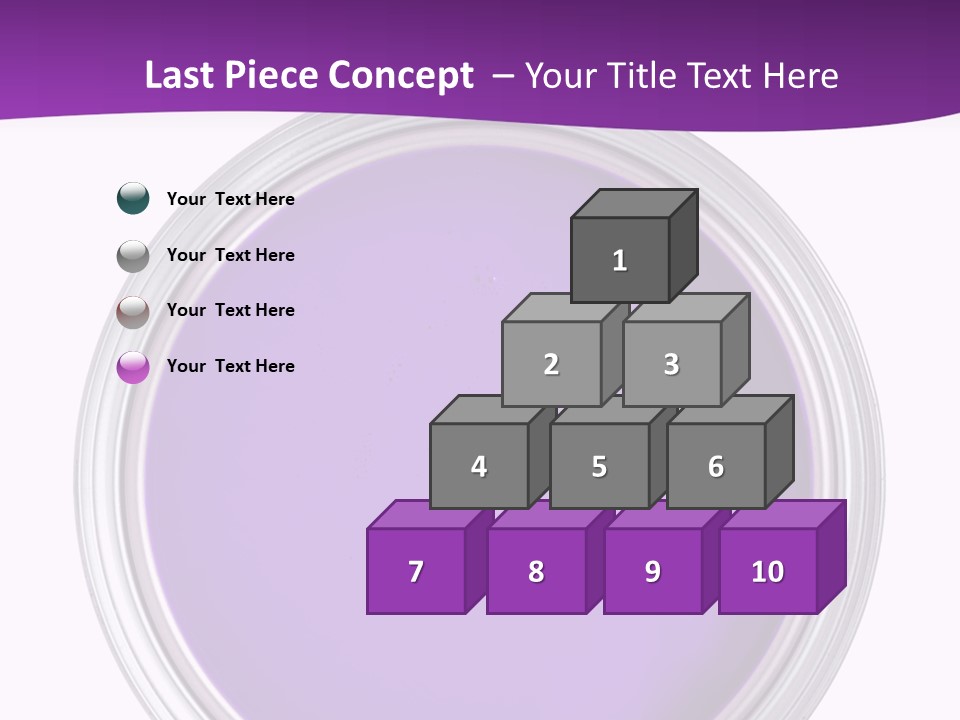 Last Piece Concept – Your Title Text Here

Your Text Here

Your Text Here

Your Text Here

Your Text Here

1

2 3

4 5 6

7 8 9 10